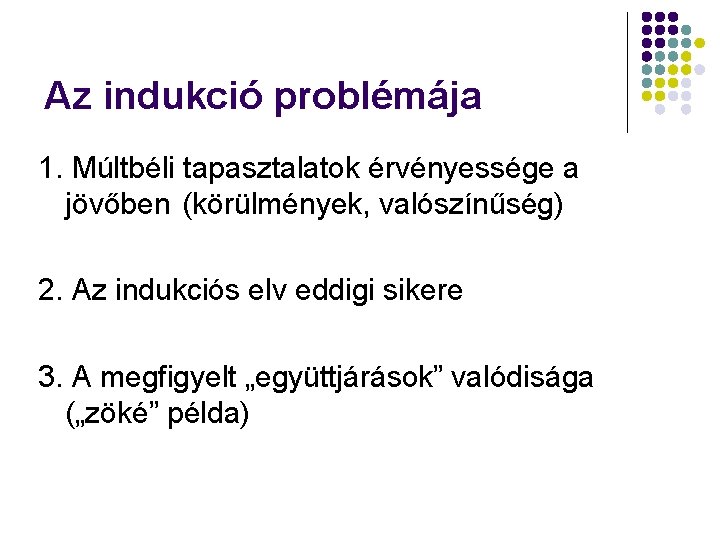 Az indukció problémája

1. Múltbéli tapasztalatok érvényessége a jövőben (körülmények, valószínűség)

2. Az indukciós elv eddigi sikere

3. A megfigyelt „együttjárások” valódisága („zöké” példa)